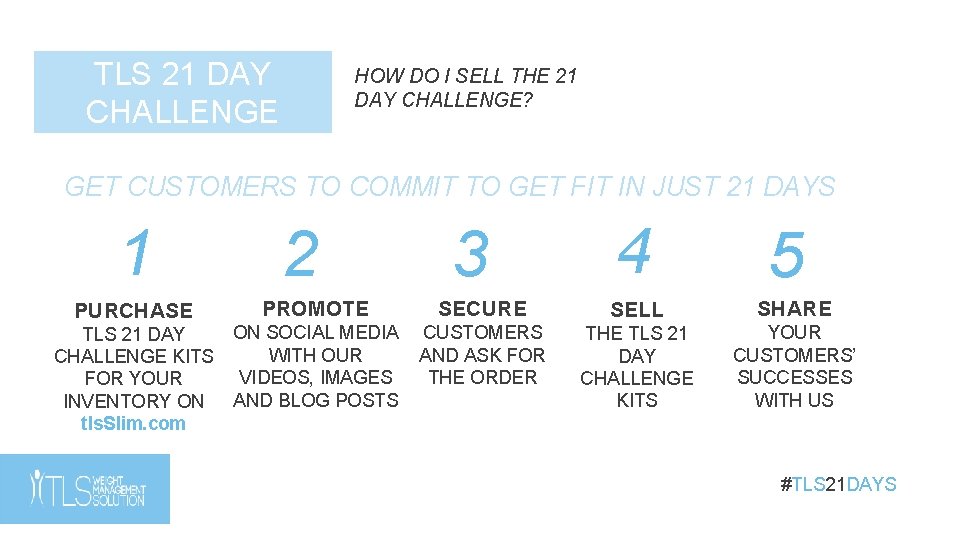 TLS 21 DAY CHALLENGE

HOW DO I SELL THE 21 DAY CHALLENGE?

GET CUSTOMERS TO COMMIT TO GET FIT IN JUST 21 DAYS

1
PURCHASE
TLS 21 DAY CHALLENGE KITS FOR YOUR INVENTORY ON tlsSlim.com

2
PROMOTE
ON SOCIAL MEDIA WITH OUR VIDEOS, IMAGES AND BLOG POSTS

3
SECURE
CUSTOMERS AND ASK FOR THE ORDER

4
SELL
THE TLS 21 DAY CHALLENGE KITS

5
SHARE
YOUR CUSTOMERS' SUCCESSES WITH US

TLS WEIGHT MANAGEMENT SOLUTION

#TLS21DAYS